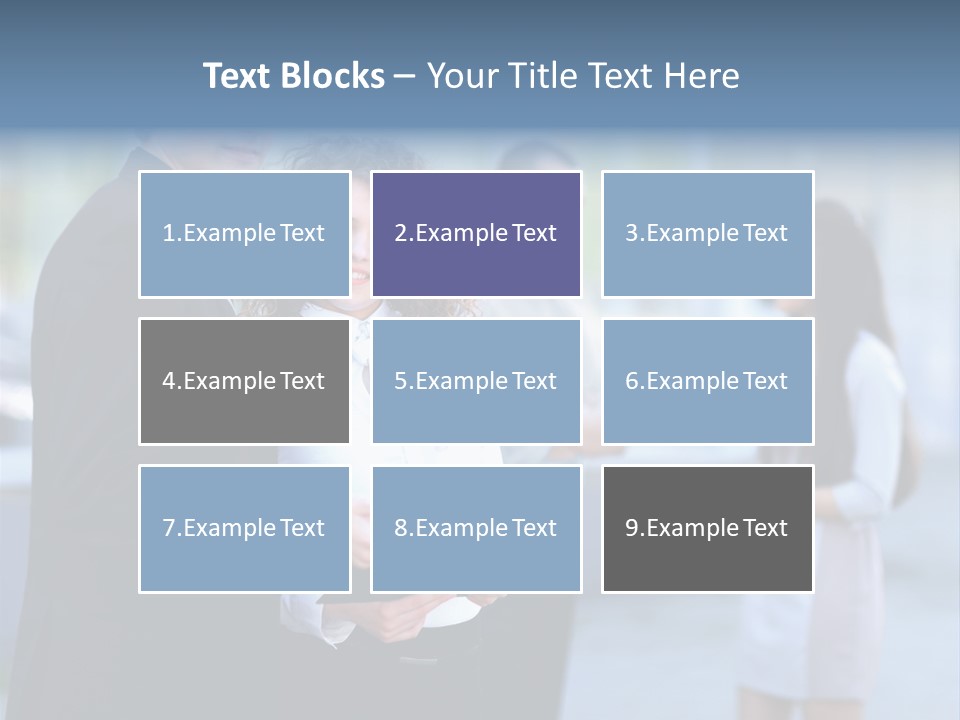 Text Blocks – Your Title Text Here

1.Example Text

2.Example Text

3.Example Text

4.Example Text

5.Example Text

6.Example Text

7.Example Text

8.Example Text

9.Example Text